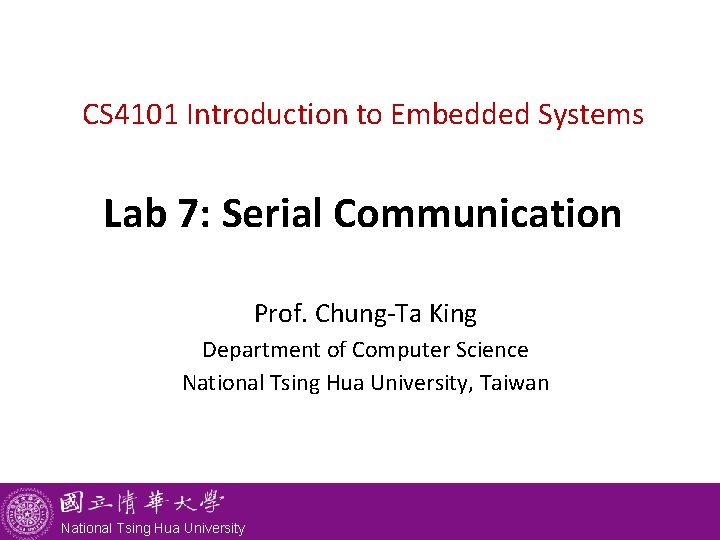 CS4101 Introduction to Embedded Systems

Lab 7: Serial Communication

Prof. Chung-Ta King
Department of Computer Science
National Tsing Hua University, Taiwan

國立清華大學
National Tsing Hua University